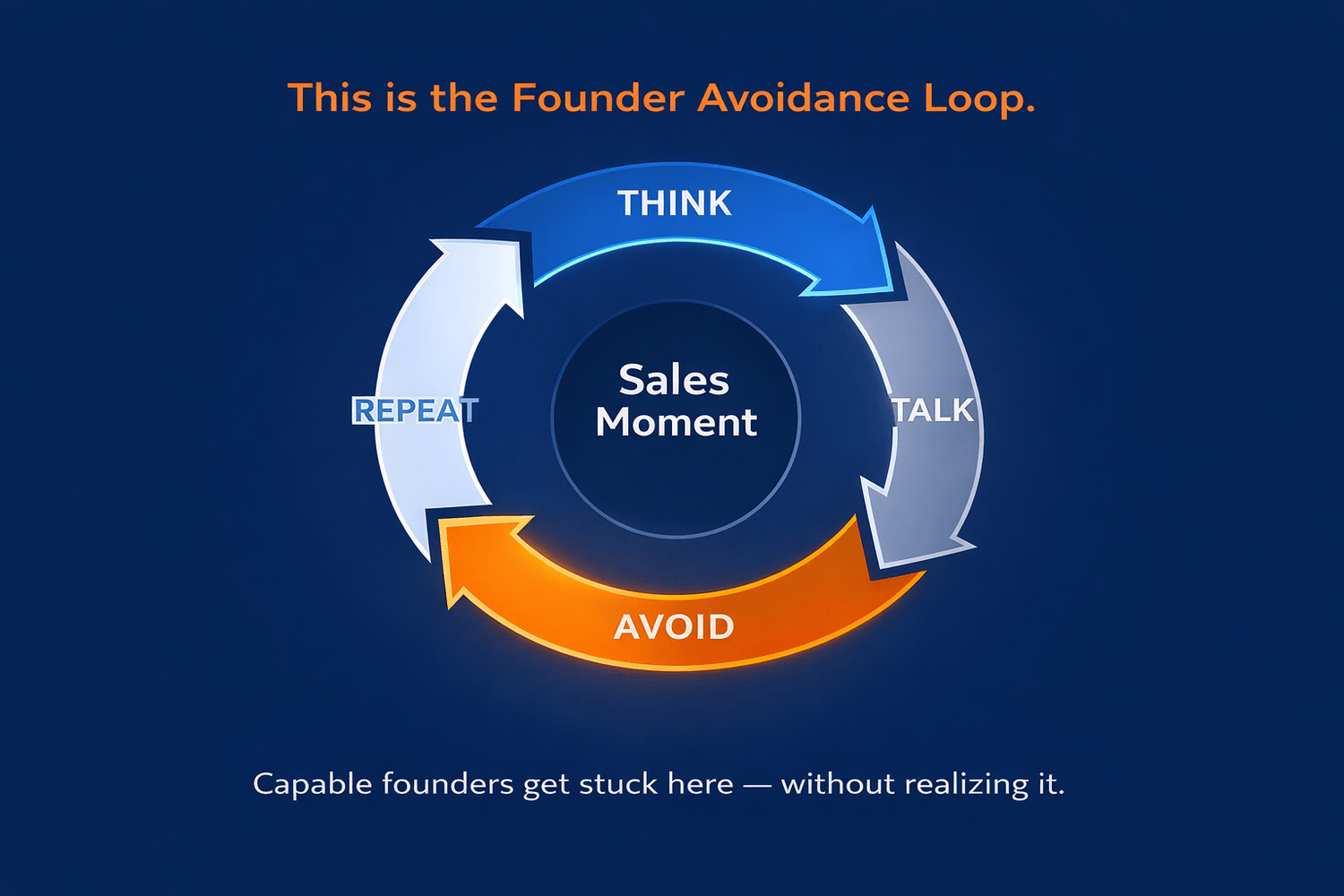 This is the Founder Avoidance Loop.

THINK

TALK

AVOID

REPEAT

Sales Moment

Capable founders get stuck here — without realizing it.